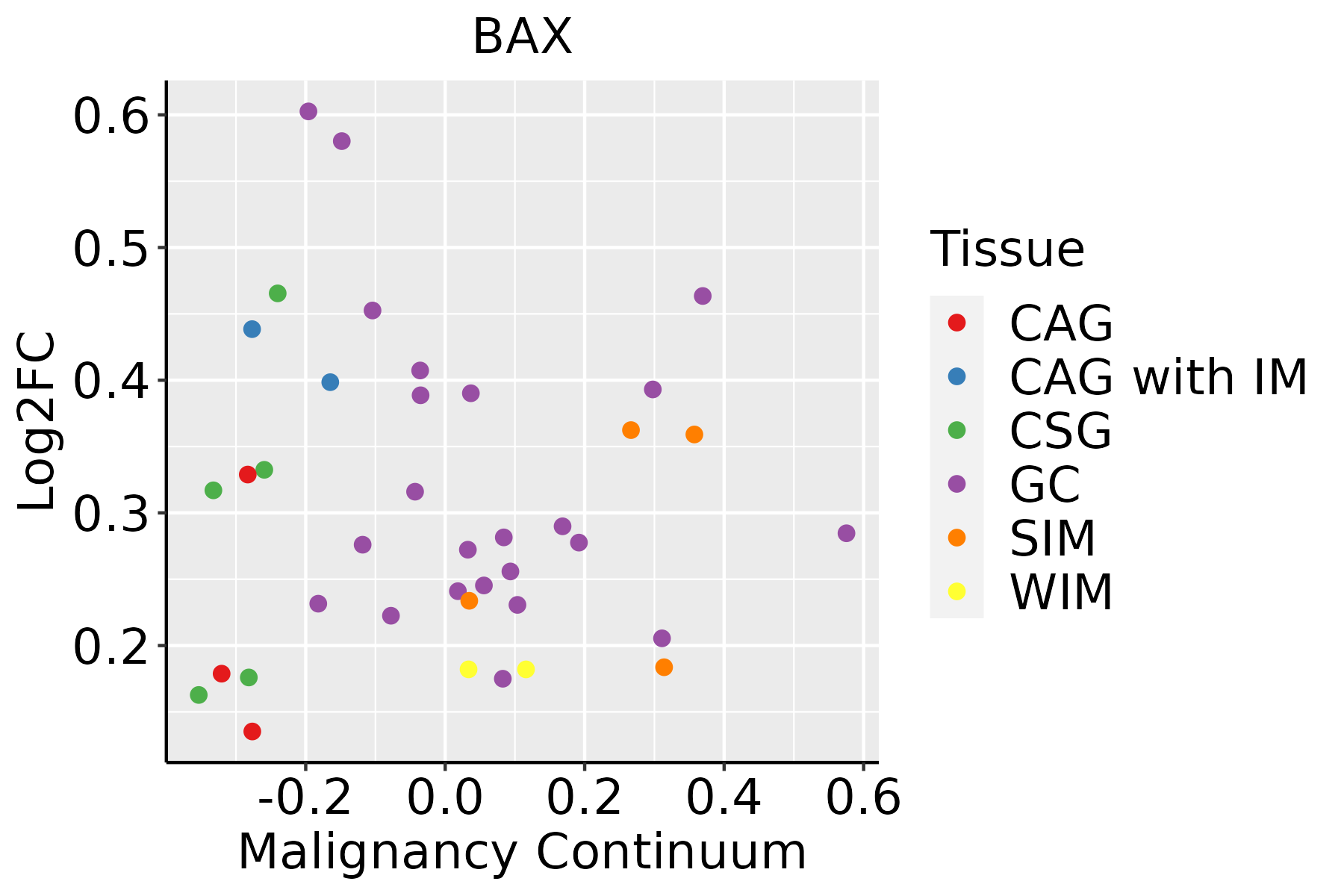 BAX

Log2FC

0.6
0.5
0.4
0.3
0.2

-0.2
0.0
0.2
0.4
0.6

Malignancy Continuum

Tissue
CAG
CAG with IM
CSG
GC
SIM
WIM